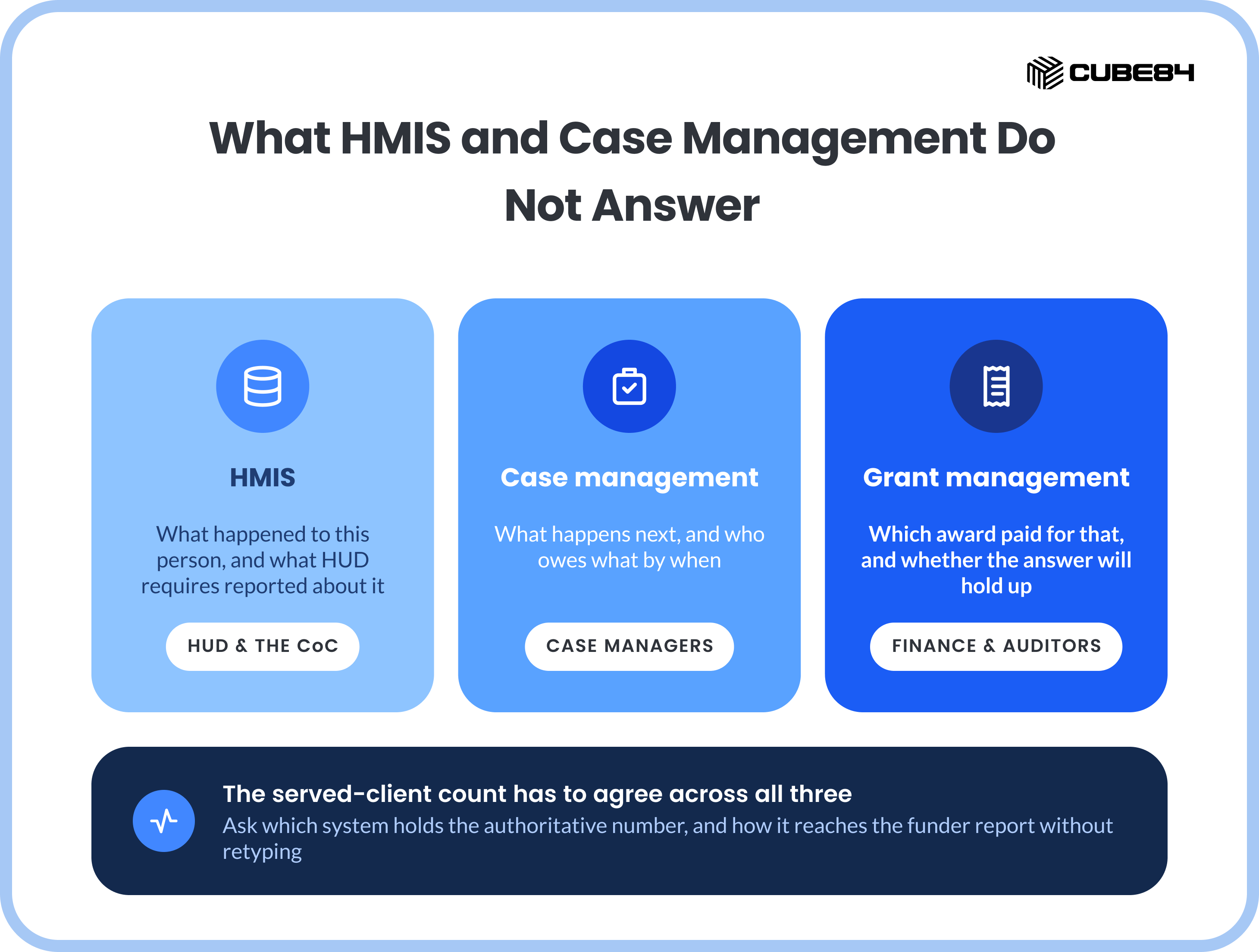 CUBE84

What HMIS and Case Management Do Not Answer

HMIS

What happened to this person, and what HUD requires reported about it

HUD & THE CoC

Case management

What happens next, and who owes what by when

CASE MANAGERS

Grant management

Which award paid for that, and whether the answer will hold up

FINANCE & AUDITORS

The served-client count has to agree across all three

Ask which system holds the authoritative number, and how it reaches the funder report without retyping